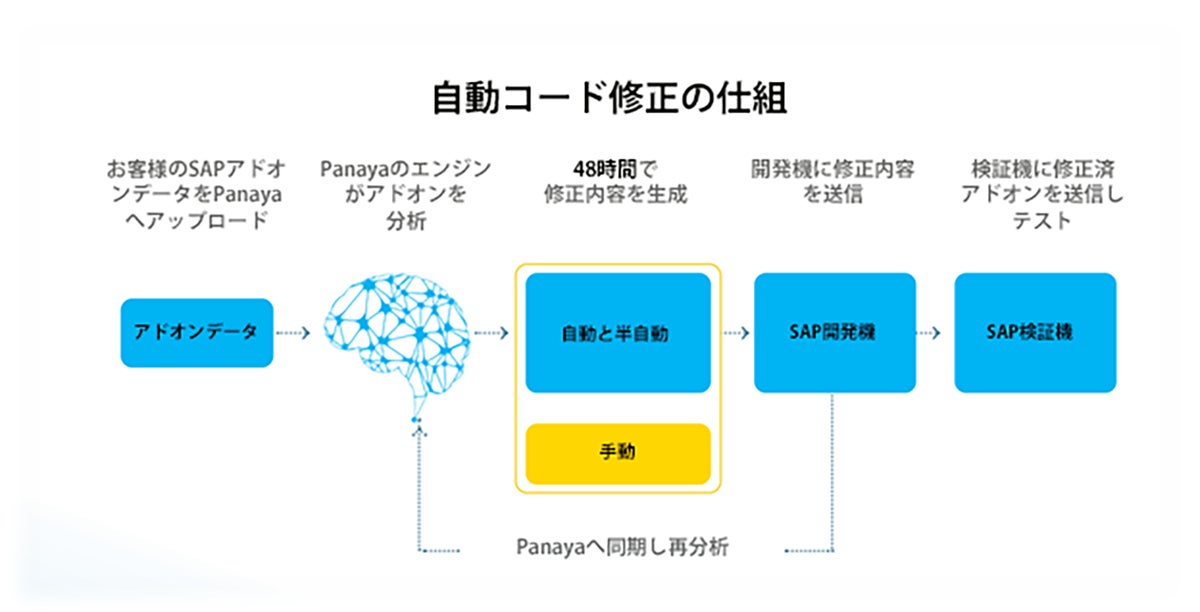 自動コード修正の仕組

お客様のSAPアドオンデータをPanayaへアップロード

Panayaのエンジンがアドオンを分析

48時間で修正内容を生成

開発機に修正内容を送信

検証機に修正済アドオンを送信しテスト

アドオンデータ

自動と半自動

手動

SAP開発機

SAP検証機

Panayaへ同期し再分析